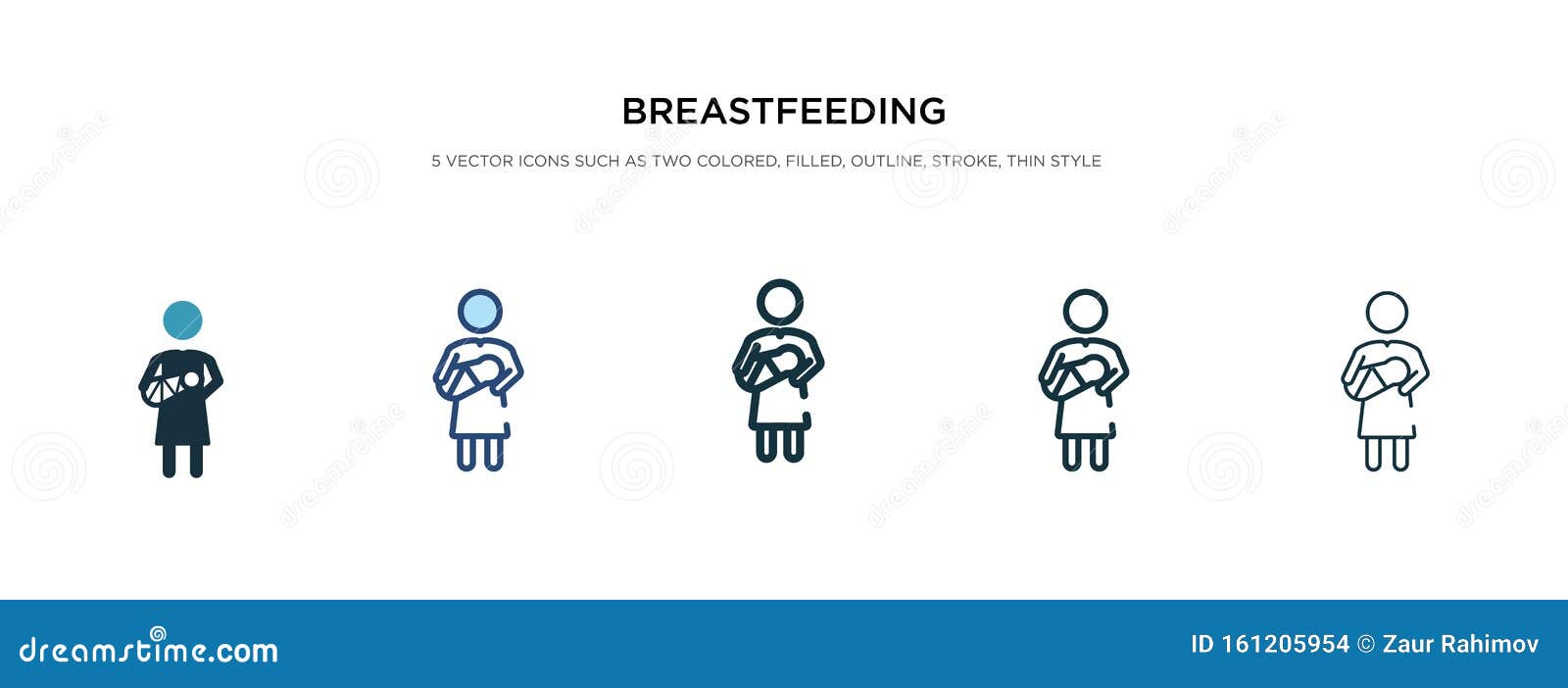 BREASTFEEDING

5 VECTOR ICONS SUCH AS TWO COLORED, FILLED, OUTLINE, STROKE, THIN STYLE

dreamstime.com

ID 161205954 © Zaur Rahimov